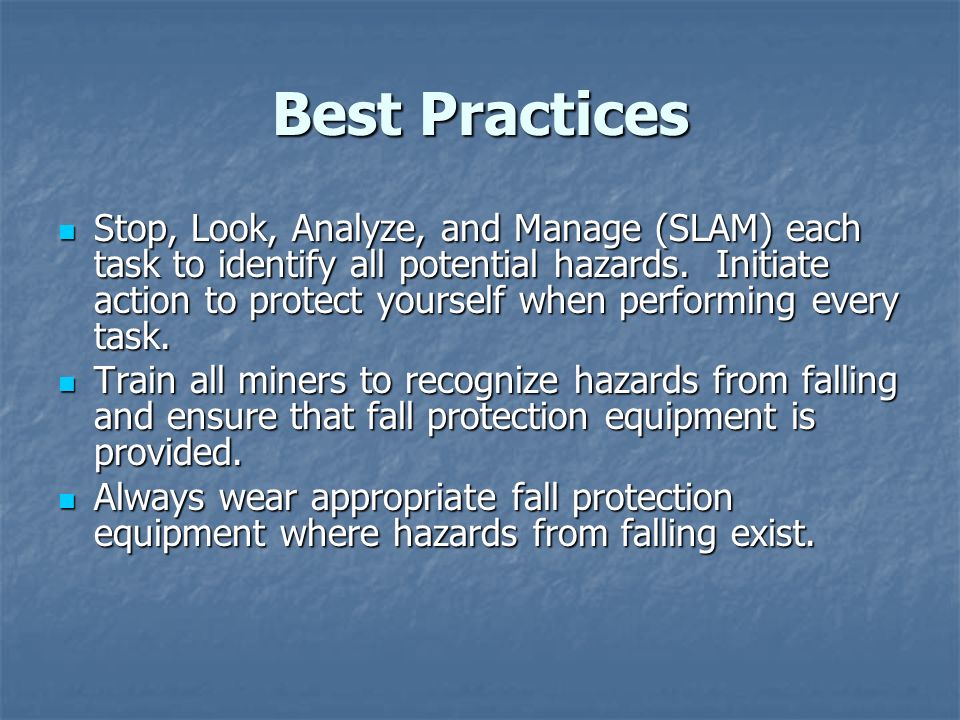 Best Practices

- Stop, Look, Analyze, and Manage (SLAM) each task to identify all potential hazards. Initiate action to protect yourself when performing every task.
- Train all miners to recognize hazards from falling and ensure that fall protection equipment is provided.
- Always wear appropriate fall protection equipment where hazards from falling exist.